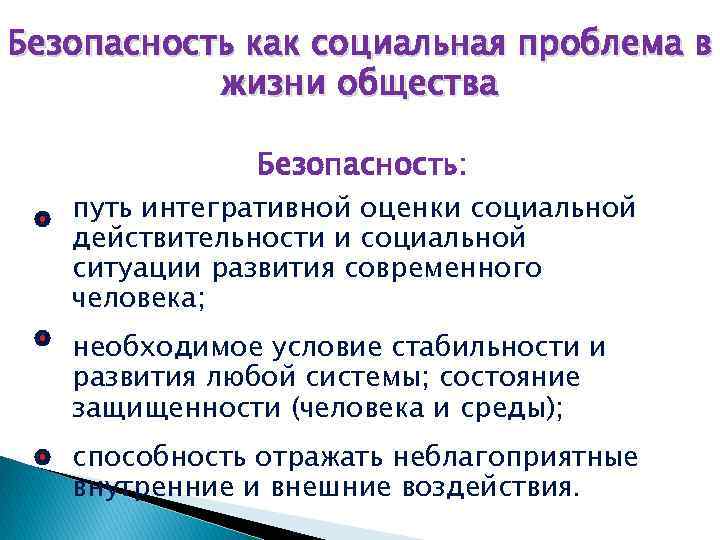 Безопасность как социальная проблема в жизни общества

Безопасность:

путь интегративной оценки социальной действительности и социальной ситуации развития современного человека;

необходимое условие стабильности и развития любой системы; состояние защищенности (человека и среды);

способность отражать неблагоприятные внутренние и внешние воздействия.